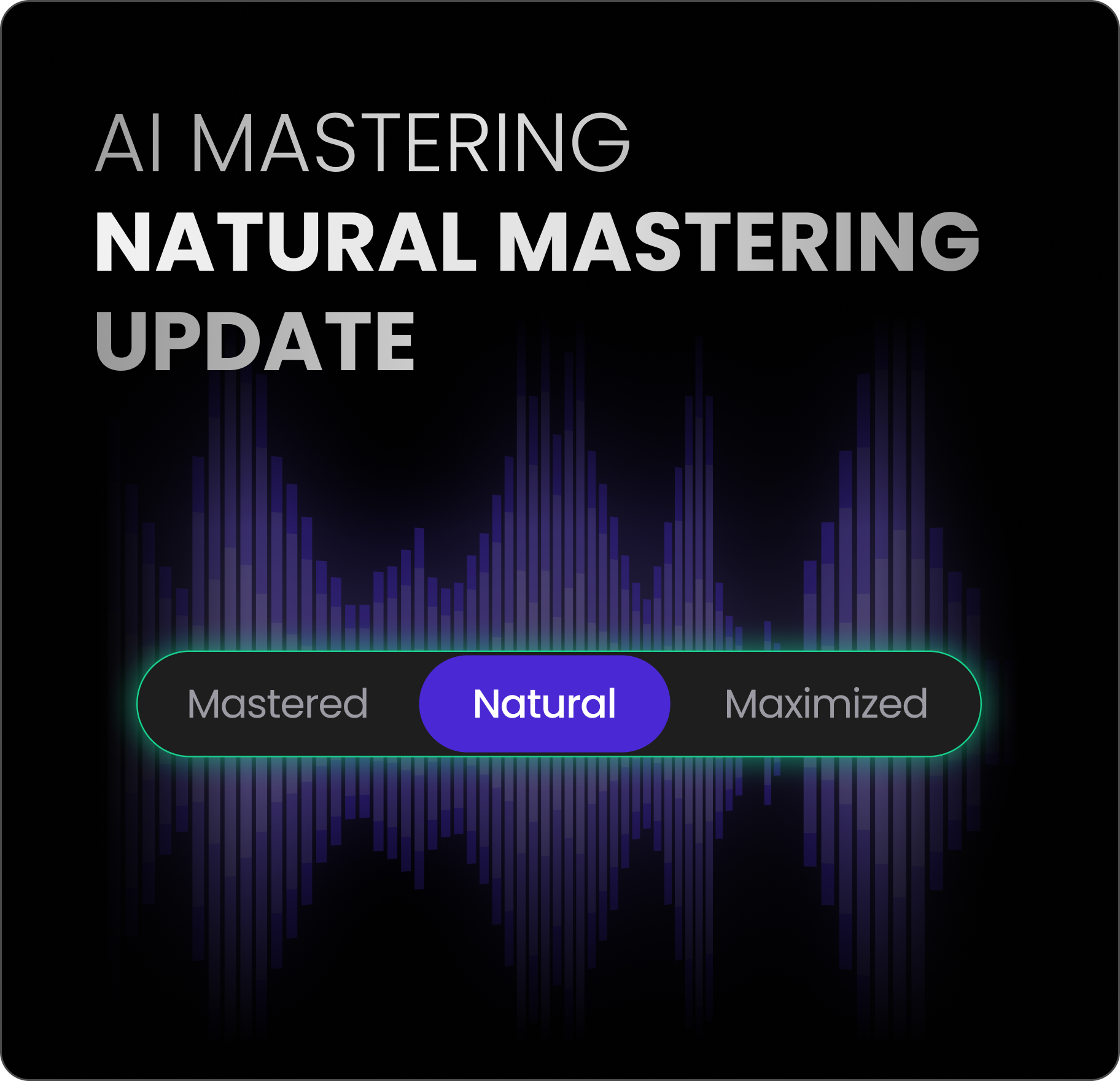 AI MASTERING
NATURAL MASTERING UPDATE

Mastered Natural Maximized